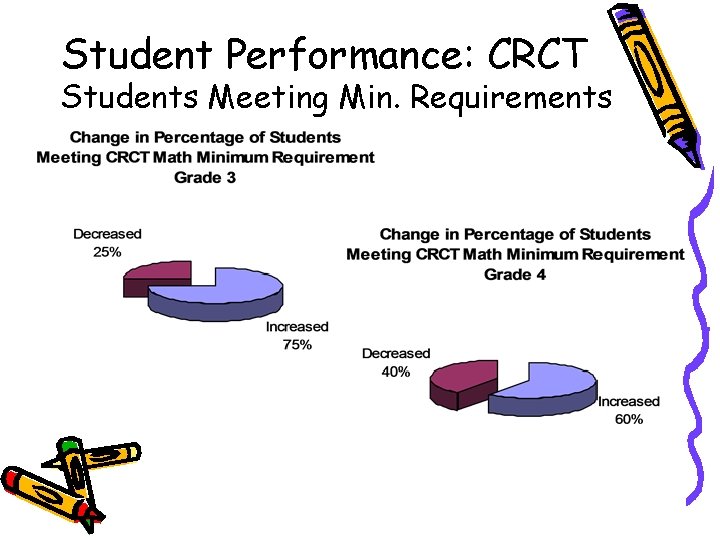 Student Performance: CRCT
Students Meeting Min. Requirements

Change in Percentage of Students Meeting CRCT Math Minimum Requirement Grade 3

Decreased 25%

Increased 75%

Change in Percentage of Students Meeting CRCT Math Minimum Requirement Grade 4

Decreased 40%

Increased 60%